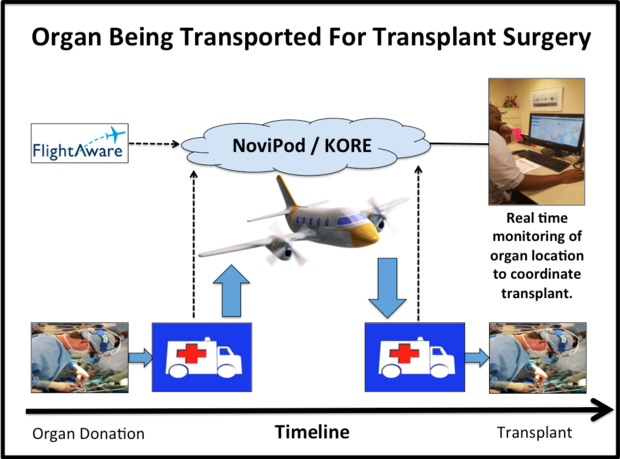 Organ Being Transported For Transplant Surgery

FlightAware

NoviPod / KORE

Real time monitoring of organ location to coordinate transplant.

Organ Donation

Timeline

Transplant